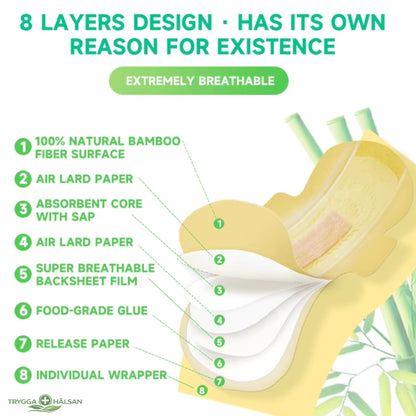 8 LAYERS DESIGN · HAS ITS OWN REASON FOR EXISTENCE

EXTREMELY BREATHABLE

1 100% NATURAL BAMBOO FIBER SURFACE

2 AIR LARD PAPER

3 ABSORBENT CORE WITH SAP

4 AIR LARD PAPER

5 SUPER BREATHABLE BACKSHEET FILM

6 FOOD-GRADE GLUE

7 RELEASE PAPER

8 INDIVIDUAL WRAPPER

1
2
3
4
5
6
7
8

TRYGGA HÄLSAN